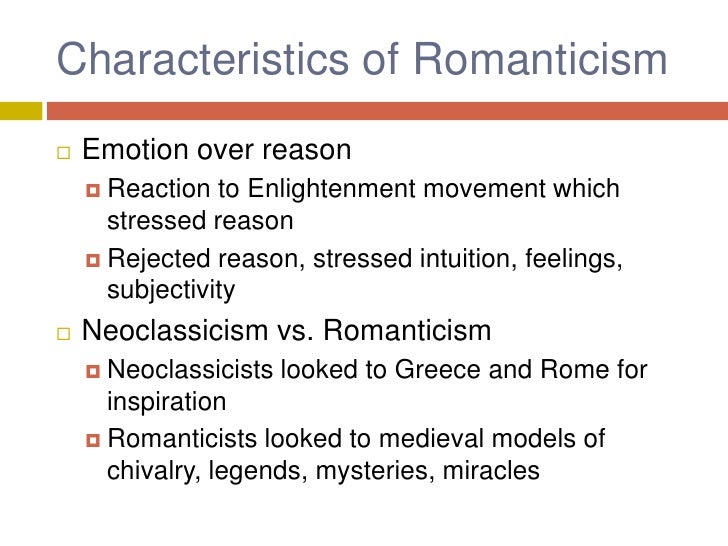 Characteristics of Romanticism

Emotion over reason

Reaction to Enlightenment movement which stressed reason

Rejected reason, stressed intuition, feelings, subjectivity

Neoclassicism vs. Romanticism

Neoclassicists looked to Greece and Rome for inspiration

Romanticists looked to medieval models of chivalry, legends, mysteries, miracles